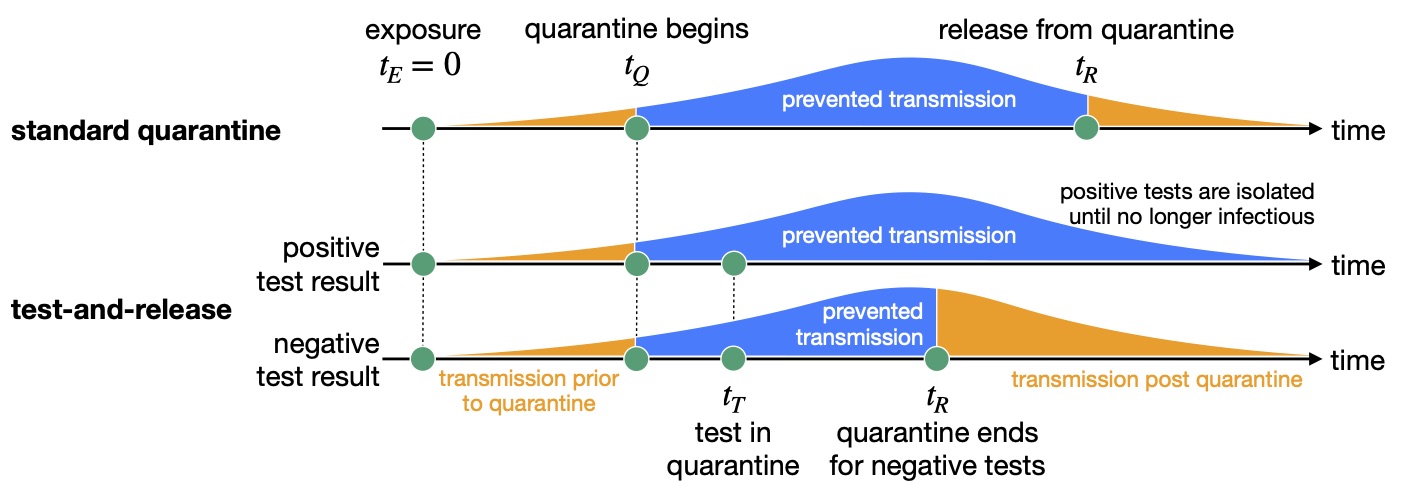 exposure
$t_E = 0$

quarantine begins
$t_Q$

release from quarantine
$t_R$

standard quarantine

prevented transmission

time

positive tests are isolated until no longer infectious

positive test result

prevented transmission

time

test-and-release

negative test result

prevented transmission

time

transmission prior to quarantine

$t_T$
test in quarantine

$t_R$
quarantine ends for negative tests

transmission post quarantine